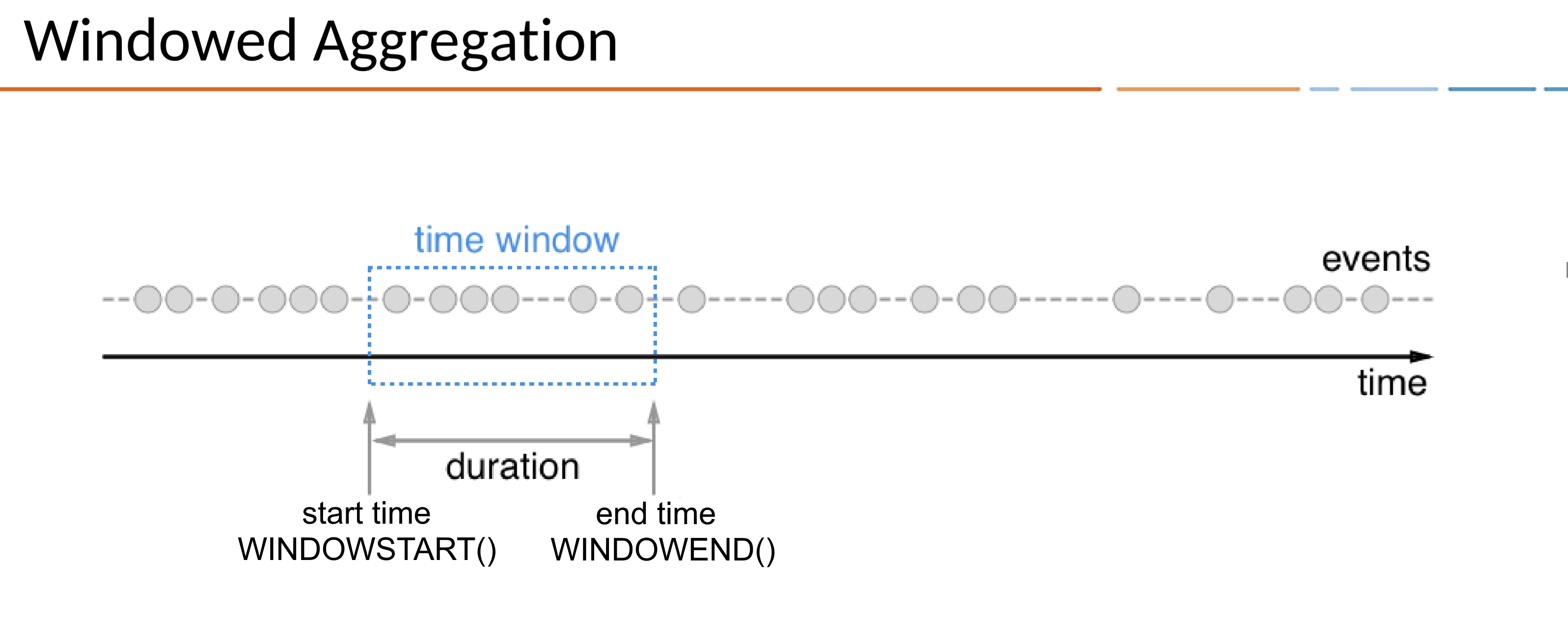 Windowed Aggregation

time window

events

time

duration

start time
WINDOWSTART()

end time
WINDOWEND()